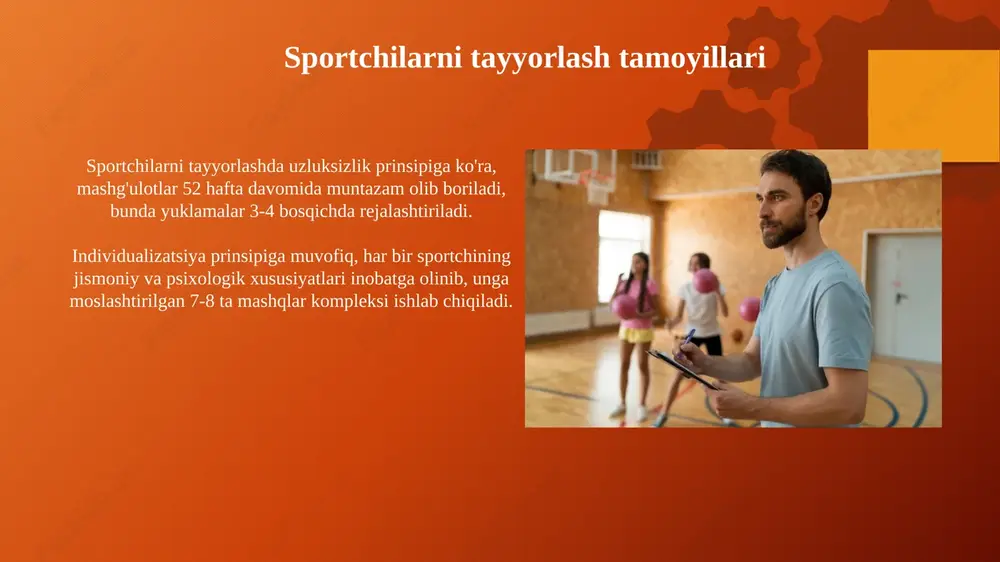 Sportchilarni tayyorlash tamoyillari

Sportchilarni tayyorlashda uzluksizlik prinsipiga ko'ra, mashg'ulotlar 52 hafta davomida muntazam olib boriladi, bunda yuklamalar 3-4 bosqichda rejalashtiriladi.

Individualizatsiya prinsipiga muvofiq, har bir sportchining jismoniy va psixologik xususiyatlari inobatga olinib, unga moslashtirilgan 7-8 ta mashqlar kompleksi ishlab chiqiladi.